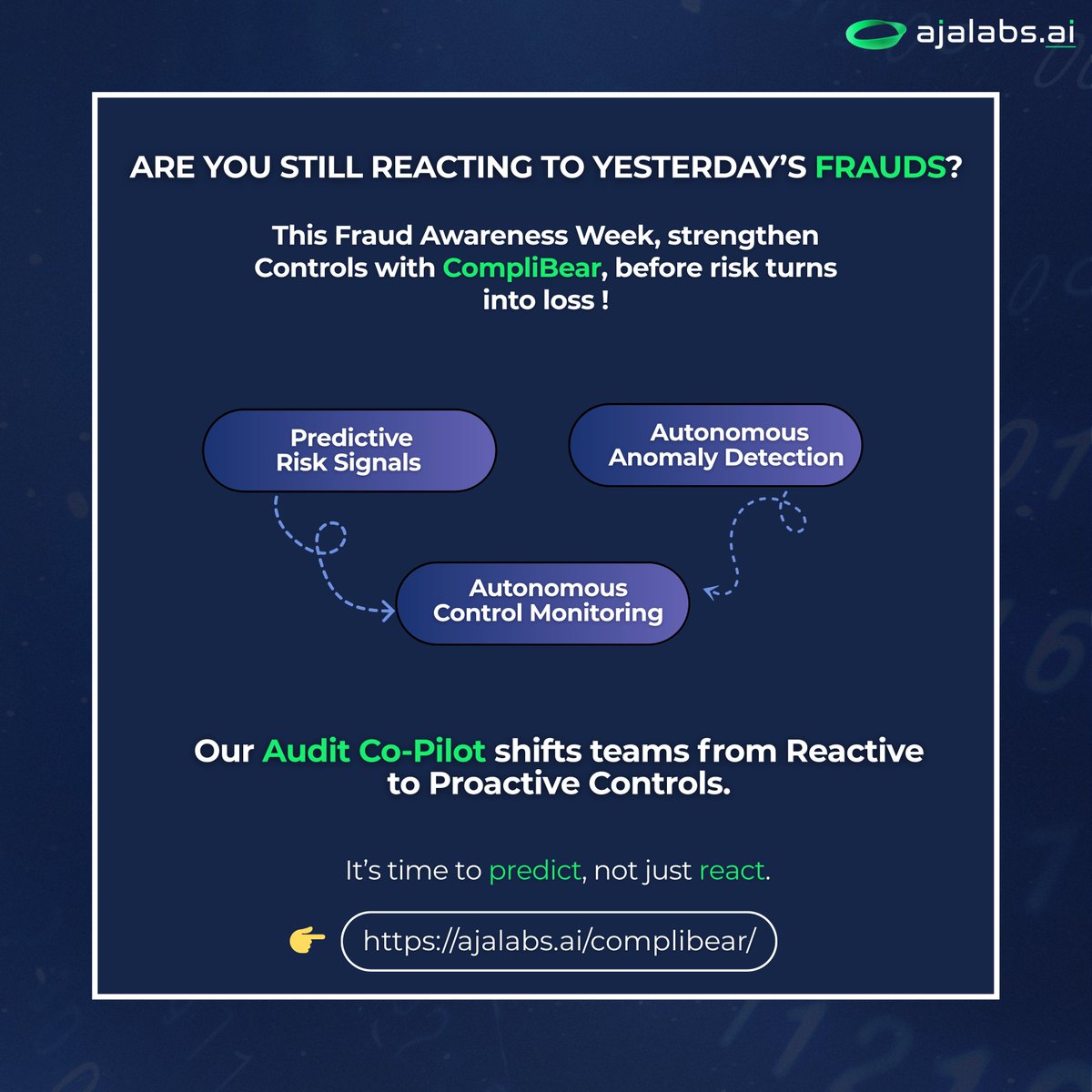 ajalabs.ai

ARE YOU STILL REACTING TO YESTERDAY'S FRAUDS?

This Fraud Awareness Week, strengthen Controls with CompliBear, before risk turns into loss !

Predictive Risk Signals

Autonomous Anomaly Detection

Autonomous Control Monitoring

Our Audit Co-Pilot shifts teams from Reactive to Proactive Controls.

It's time to predict, not just react.

https://ajalabs.ai/complibear/